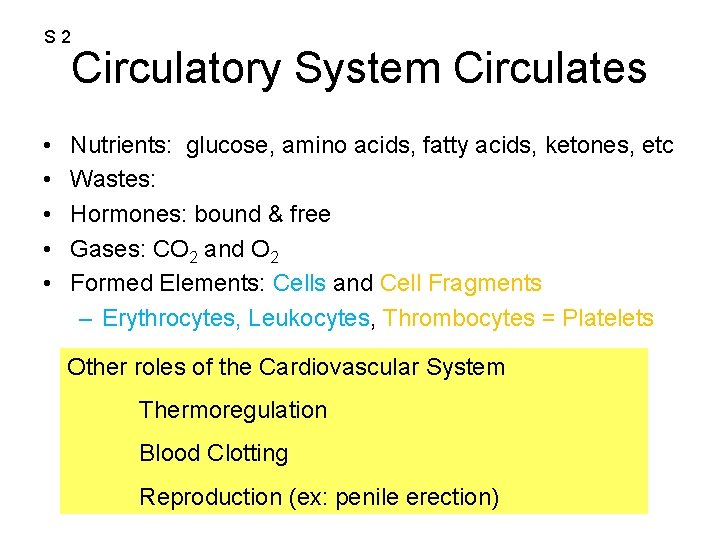 S 2

Circulatory System Circulates

• Nutrients: glucose, amino acids, fatty acids, ketones, etc
• Wastes:
• Hormones: bound & free
• Gases: $CO_2$ and $O_2$
• Formed Elements: Cells and Cell Fragments
  – Erythrocytes, Leukocytes, Thrombocytes = Platelets

Other roles of the Cardiovascular System

Thermoregulation

Blood Clotting

Reproduction (ex: penile erection)